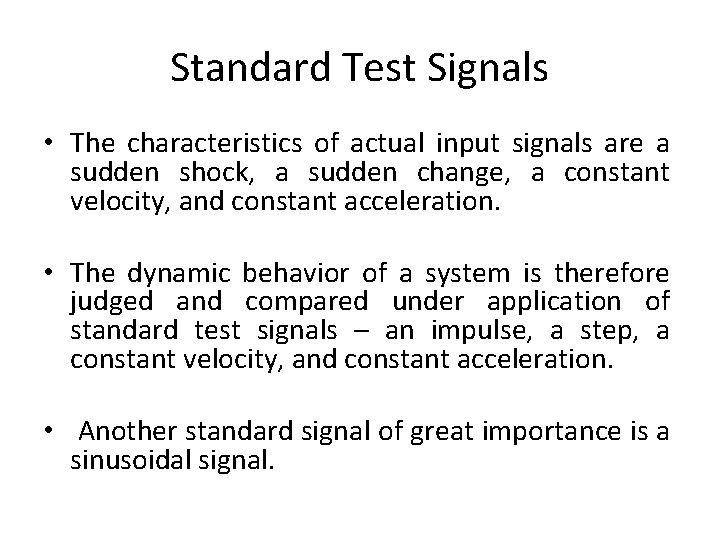 Standard Test Signals

• The characteristics of actual input signals are a sudden shock, a sudden change, a constant velocity, and constant acceleration.

• The dynamic behavior of a system is therefore judged and compared under application of standard test signals – an impulse, a step, a constant velocity, and constant acceleration.

• Another standard signal of great importance is a sinusoidal signal.